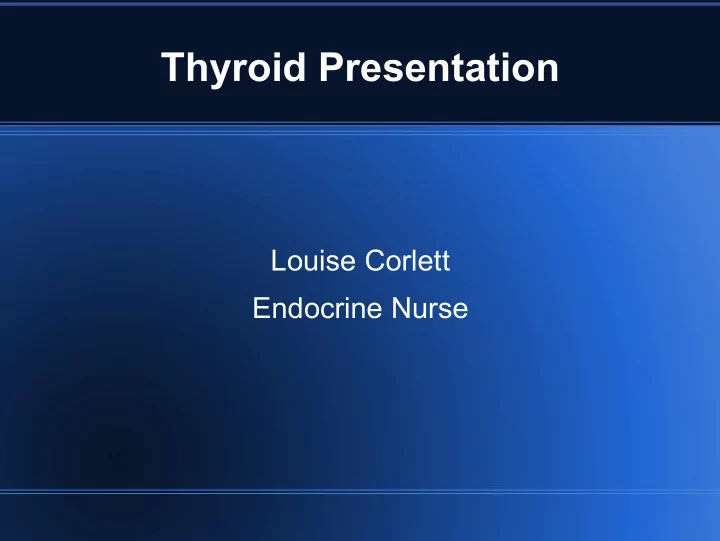 Thyroid Presentation

Louise Corlett
Endocrine Nurse